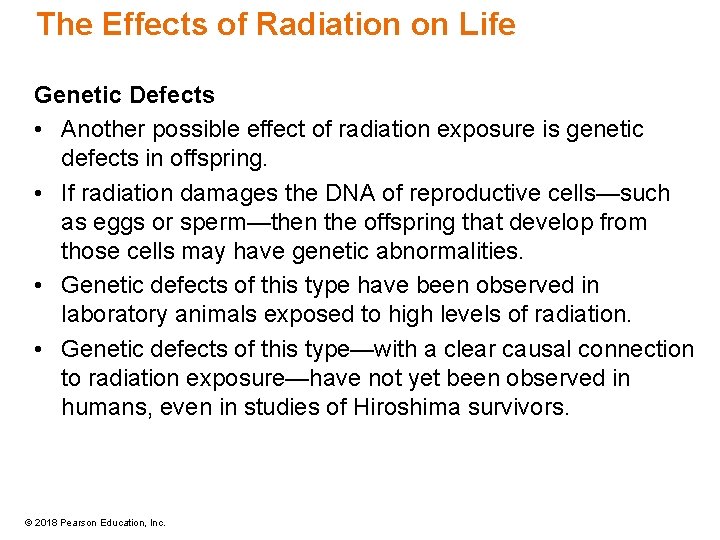 The Effects of Radiation on Life

Genetic Defects

• Another possible effect of radiation exposure is genetic defects in offspring.

• If radiation damages the DNA of reproductive cells—such as eggs or sperm—then the offspring that develop from those cells may have genetic abnormalities.

• Genetic defects of this type have been observed in laboratory animals exposed to high levels of radiation.

• Genetic defects of this type—with a clear causal connection to radiation exposure—have not yet been observed in humans, even in studies of Hiroshima survivors.

© 2018 Pearson Education, Inc.